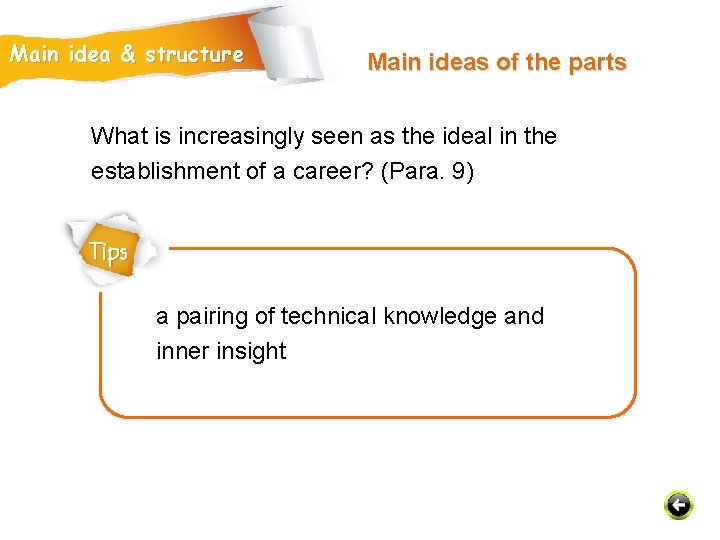 Main idea & structure

Main ideas of the parts

What is increasingly seen as the ideal in the establishment of a career? (Para. 9)

Tips

a pairing of technical knowledge and inner insight